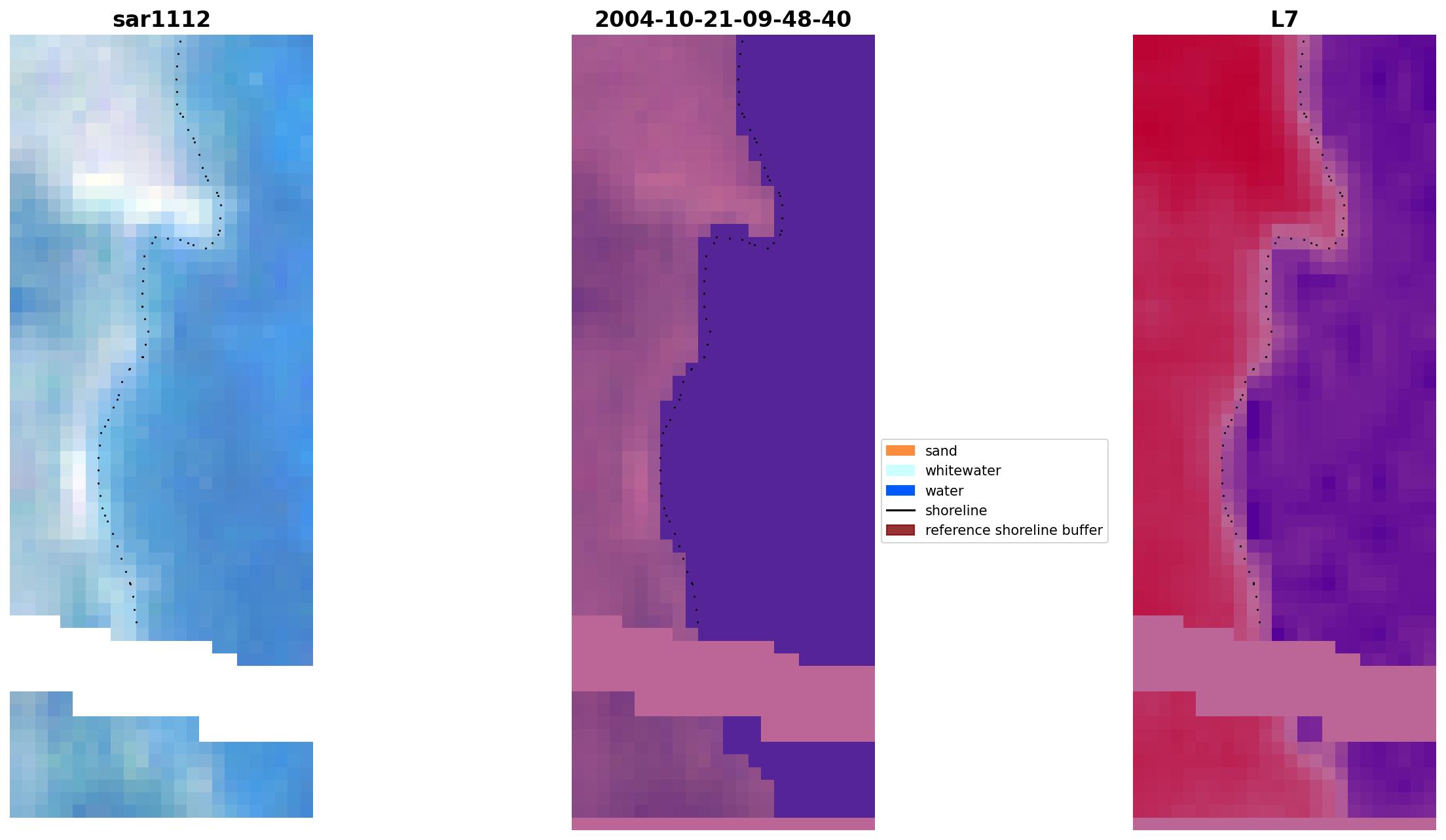 sar1112

2004-10-21-09-48-40

L7

sand
whitewater
water
shoreline
reference shoreline buffer